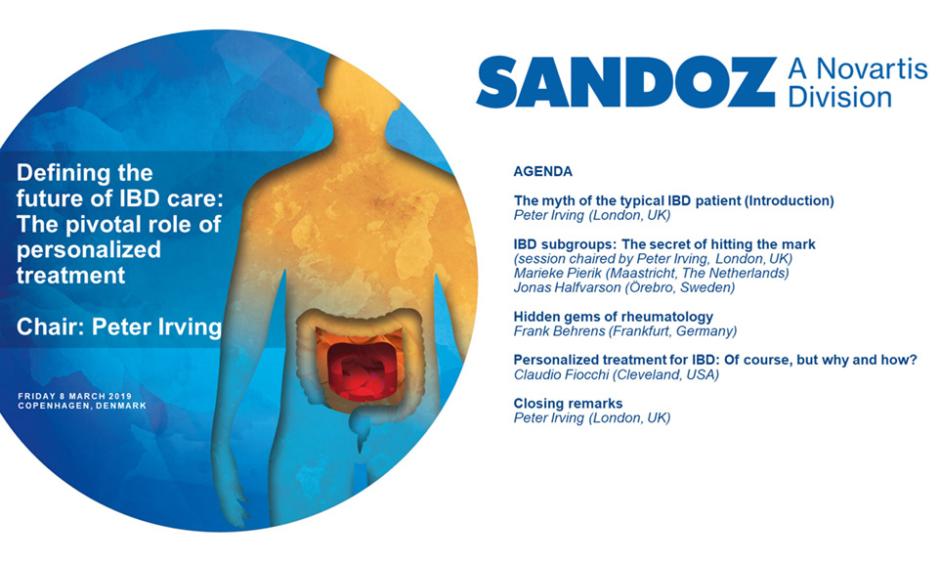 Defining the future of IBD care: The pivotal role of personalized treatment

Chair: Peter Irving

FRIDAY 8 MARCH 2019
COPENHAGEN, DENMARK

SANDOZ A Novartis Division

AGENDA

The myth of the typical IBD patient (Introduction)
Peter Irving (London, UK)

IBD subgroups: The secret of hitting the mark
(session chaired by Peter Irving, London, UK)
Marieke Pierik (Maastricht, The Netherlands)
Jonas Halfvarson (Örebro, Sweden)

Hidden gems of rheumatology
Frank Behrens (Frankfurt, Germany)

Personalized treatment for IBD: Of course, but why and how?
Claudio Fiocchi (Cleveland, USA)

Closing remarks
Peter Irving (London, UK)